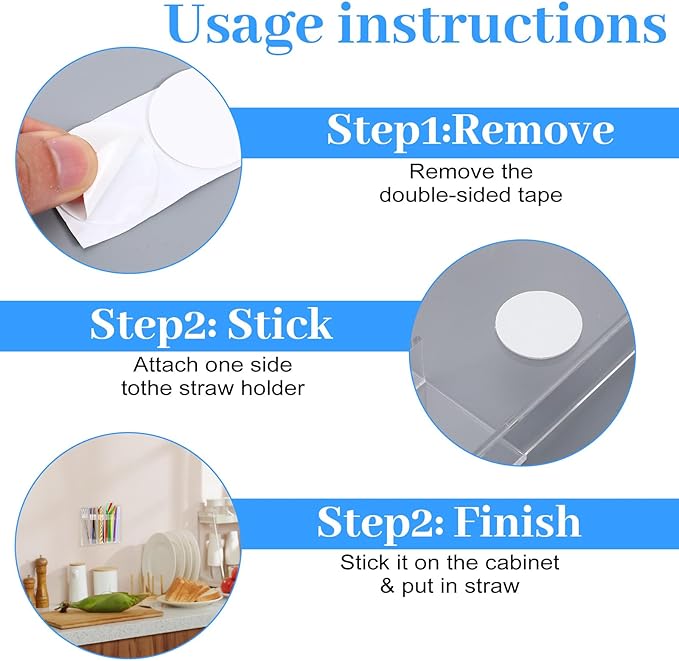 Usage instructions

Step1:Remove

Remove the double-sided tape

Step2: Stick

Attach one side tothe straw holder

Step2: Finish

Stick it on the cabinet & put in straw